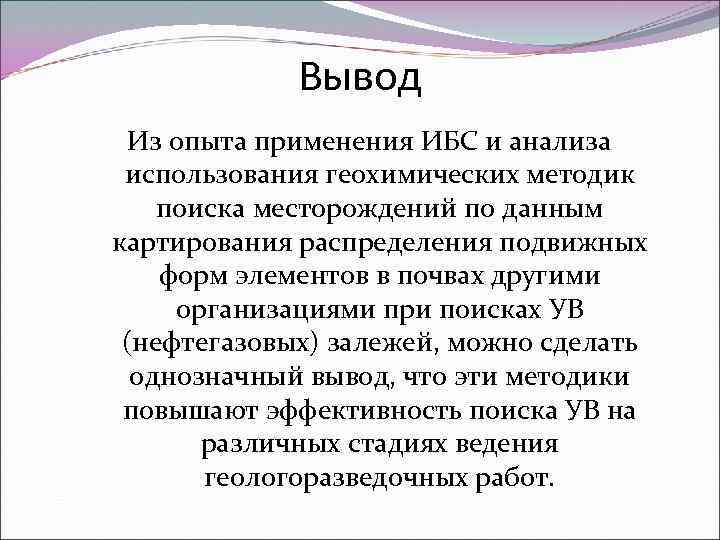 Вывод

Из опыта применения ИБС и анализа использования геохимических методик поиска месторождений по данным картирования распределения подвижных форм элементов в почвах другими организациями при поисках УВ (нефтегазовых) залежей, можно сделать однозначный вывод, что эти методики повышают эффективность поиска УВ на различных стадиях ведения геологоразведочных работ.